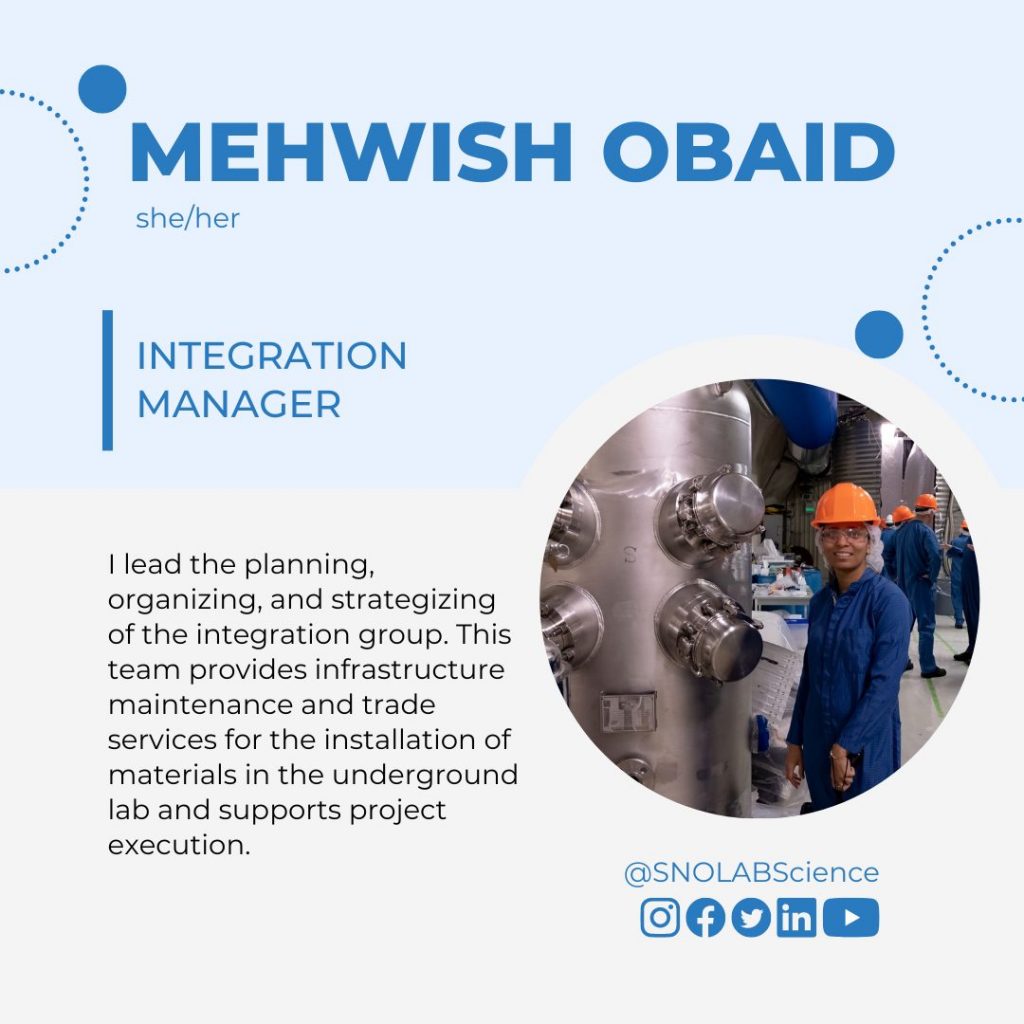 MEHWISH OBAID
she/her

INTEGRATION MANAGER

I lead the planning, organizing, and strategizing of the integration group. This team provides infrastructure maintenance and trade services for the installation of materials in the underground lab and supports project execution.

@SNOLABScience